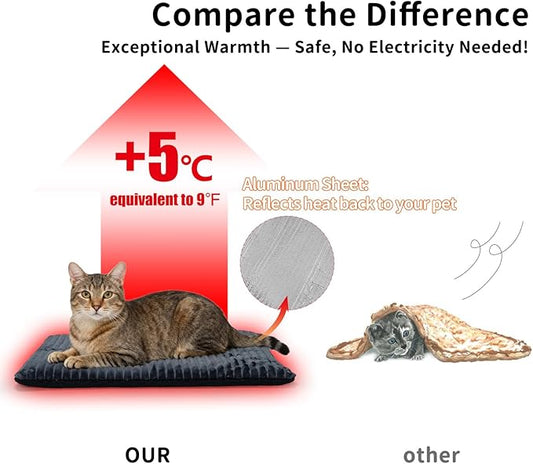 Compare the Difference

Exceptional Warmth — Safe, No Electricity Needed!

+5°C
equivalent to 9°F

Aluminum Sheet:
Reflects heat back to your pet

OUR

other